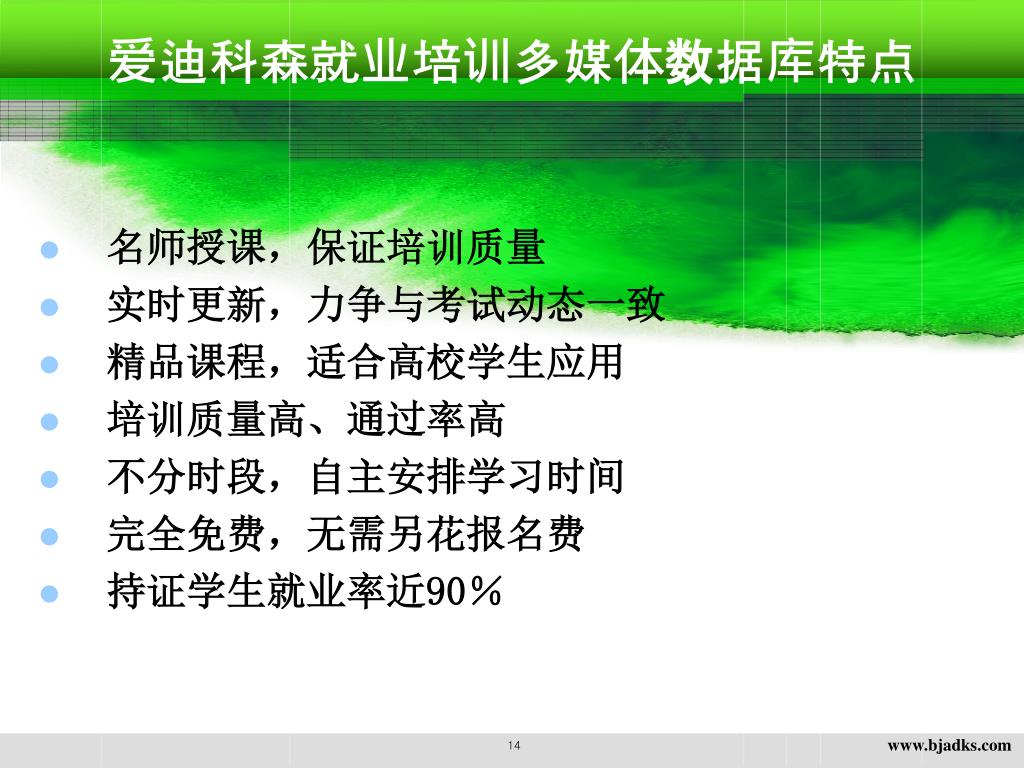 爱迪科森就业培训多媒体数据库特点

- 名师授课，保证培训质量
- 实时更新，力争与考试动态一致
- 精品课程，适合高校学生应用
- 培训质量高、通过率高
- 不分时段，自主安排学习时间
- 完全免费，无需另花报名费
- 持证学生就业率近90％

14

www.bjadks.com